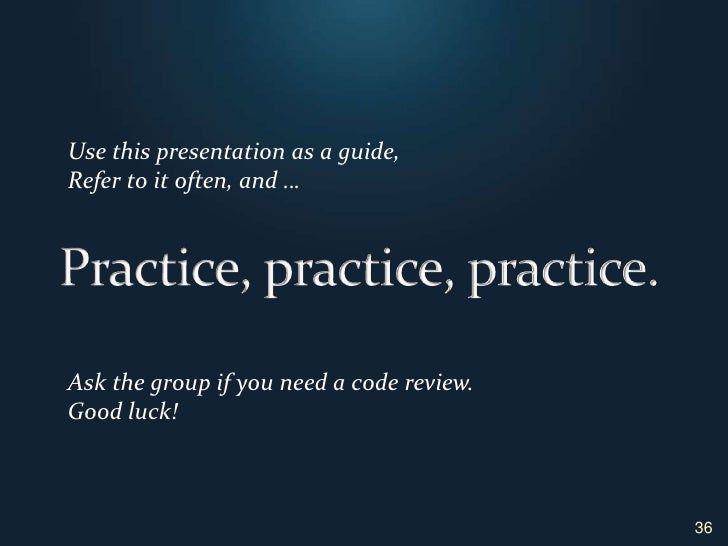 Use this presentation as a guide,
Refer to it often, and …

Practice, practice, practice.

Ask the group if you need a code review.
Good luck!

36